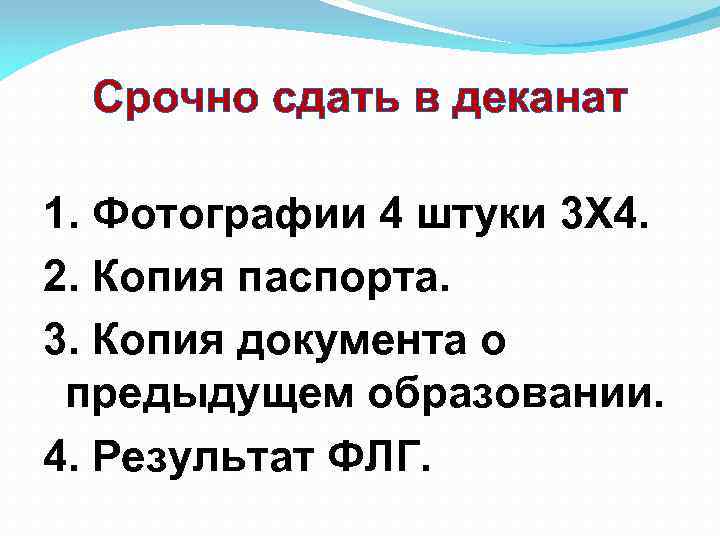 Срочно сдать в деканат

1. Фотографии 4 штуки 3Х4.
2. Копия паспорта.
3. Копия документа о предыдущем образовании.
4. Результат ФЛГ.